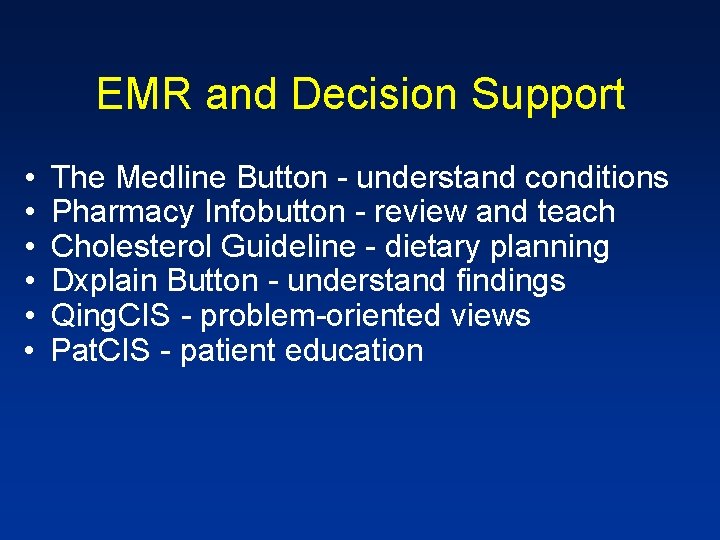 EMR and Decision Support

• The Medline Button - understand conditions
• Pharmacy Infobutton - review and teach
• Cholesterol Guideline - dietary planning
• Dxplain Button - understand findings
• QingCIS - problem-oriented views
• PatCIS - patient education